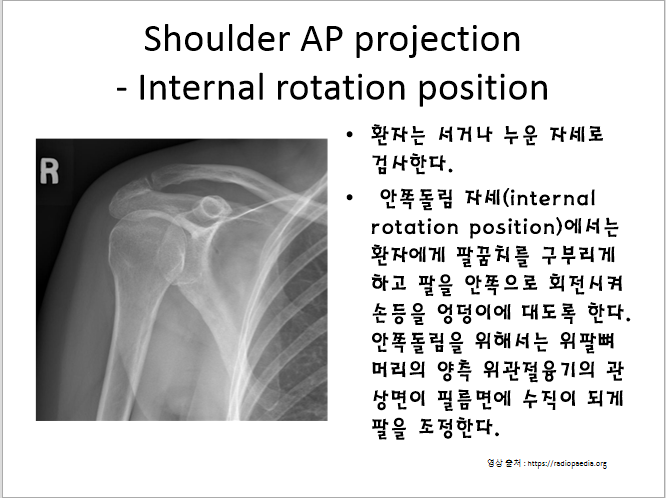 Shoulder AP projection
- Internal rotation position

R

• 환자는 서거나 누운 자세로 검사한다.

• 안쪽돌림 자세(internal rotation position)에서는 환자에게 팔꿈치를 구부리게 하고 팔을 안쪽으로 회전시켜 손등을 엉덩이에 대도록 한다. 안쪽돌림을 위해서는 위팔뼈 머리의 양측 위관절융기의 관상면이 필름면에 수직이 되게 팔을 조정한다.

영상 출처 : https://radiopaedia.org